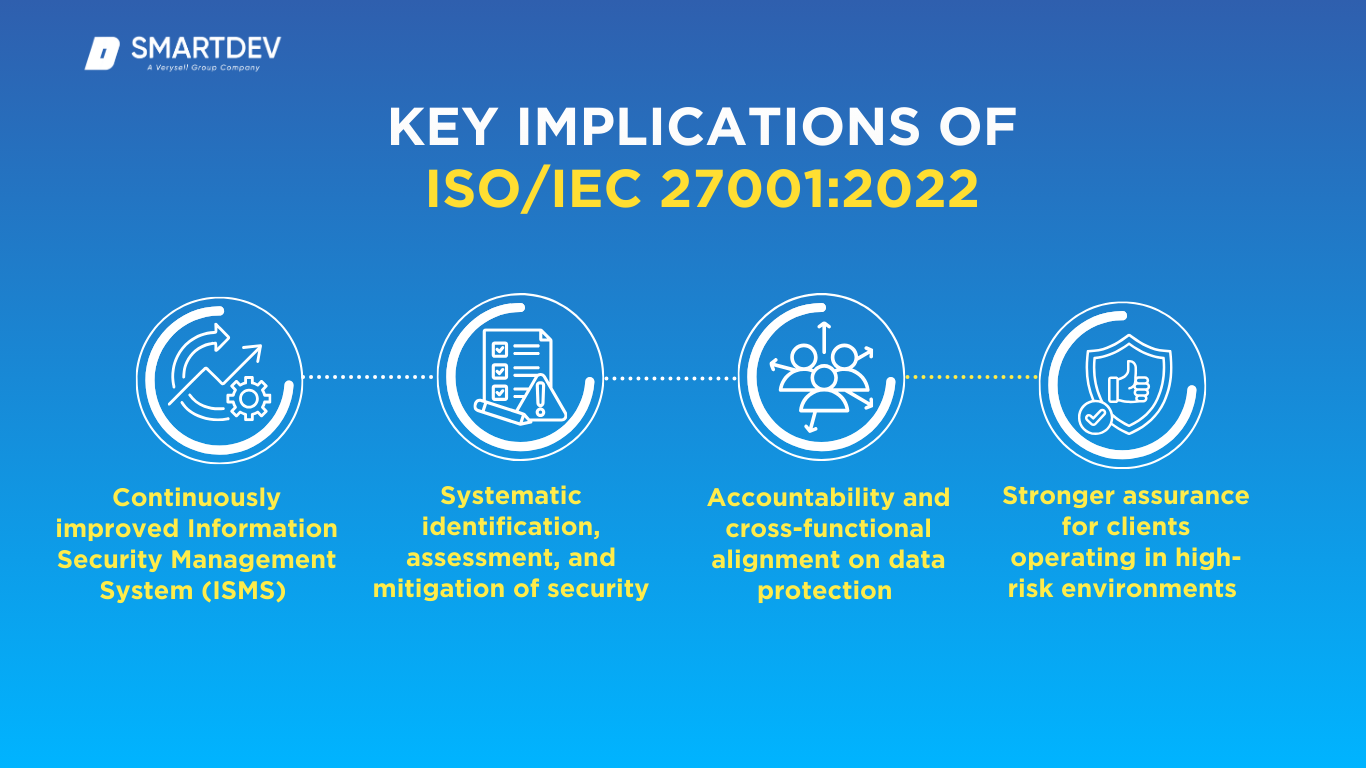 SMARTDEV
A Verysell Group Company

KEY IMPLICATIONS OF ISO/IEC 27001:2022

Continuously improved Information Security Management System (ISMS)

Systematic identification, assessment, and mitigation of security

Accountability and cross-functional alignment on data protection

Stronger assurance for clients operating in high-risk environments